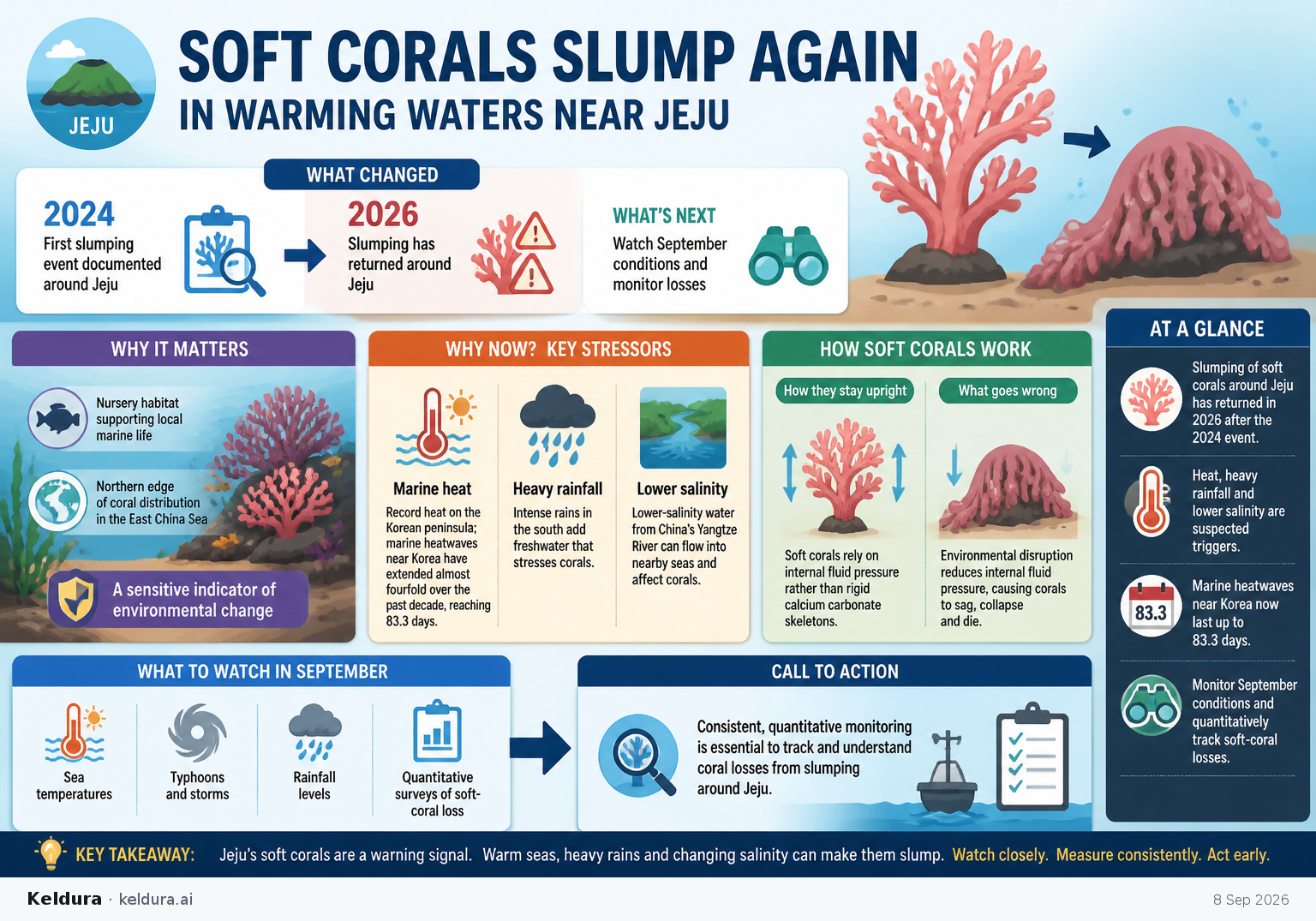 JEJU

SOFT CORALS SLUMP AGAIN
IN WARMING WATERS NEAR JEJU

WHAT CHANGED

2024
First slumping event documented around Jeju

2026
Slumping has returned around Jeju

WHAT'S NEXT
Watch September conditions and monitor losses

WHY IT MATTERS

Nursery habitat supporting local marine life

Northern edge of coral distribution in the East China Sea

A sensitive indicator of environmental change

WHY NOW? KEY STRESSORS

Marine heat
Record heat on the Korean peninsula; marine heatwaves near Korea have extended almost fourfold over the past decade, reaching 83.3 days.

Heavy rainfall
Intense rains in the south add freshwater that stresses corals.

Lower salinity
Lower-salinity water from China's Yangtze River can flow into nearby seas and affect corals.

HOW SOFT CORALS WORK

How they stay upright
Soft corals rely on internal fluid pressure rather than rigid calcium carbonate skeletons.

What goes wrong
Environmental disruption reduces internal fluid pressure, causing corals to sag, collapse and die.

AT A GLANCE

Slumping of soft corals around Jeju has returned in 2026 after the 2024 event.

Heat, heavy rainfall and lower salinity are suspected triggers.

83.3
Marine heatwaves near Korea now last up to 83.3 days.

Monitor September conditions and quantitatively track soft-coral losses.

WHAT TO WATCH IN SEPTEMBER

Sea temperatures

Typhoons and storms

Rainfall levels

Quantitative surveys of soft-coral loss

CALL TO ACTION

Consistent, quantitative monitoring is essential to track and understand coral losses from slumping around Jeju.

KEY TAKEAWAY: Jeju's soft corals are a warning signal. Warm seas, heavy rains and changing salinity can make them slump. Watch closely. Measure consistently. Act early.

Keldura · keldura.ai

8 Sep 2026